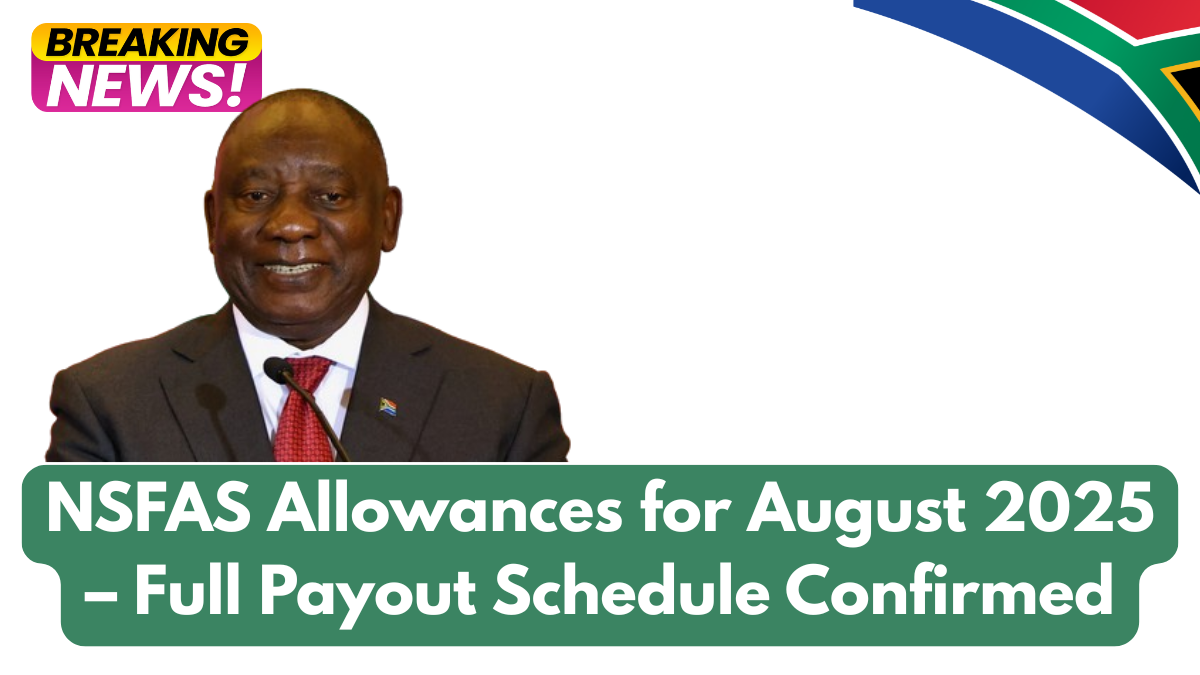 BREAKING NEWS!

NSFAS Allowances for August 2025 – Full Payout Schedule Confirmed